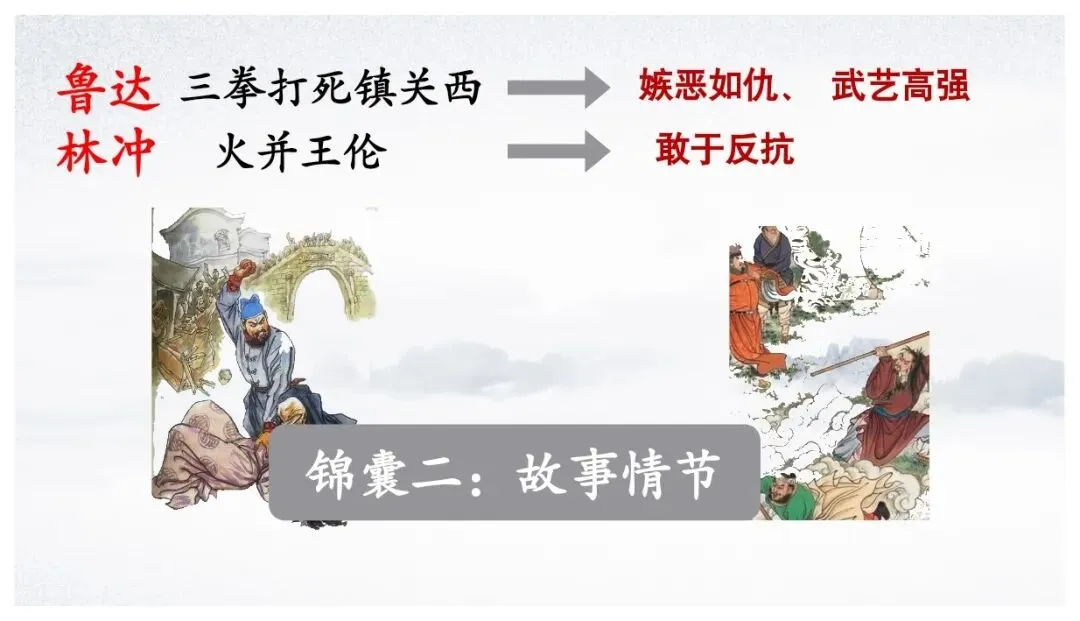 鲁达 三拳打死镇关西 嫉恶如仇、 武艺高强
林冲 火并王伦 敢于反抗

锦囊二：故事情节